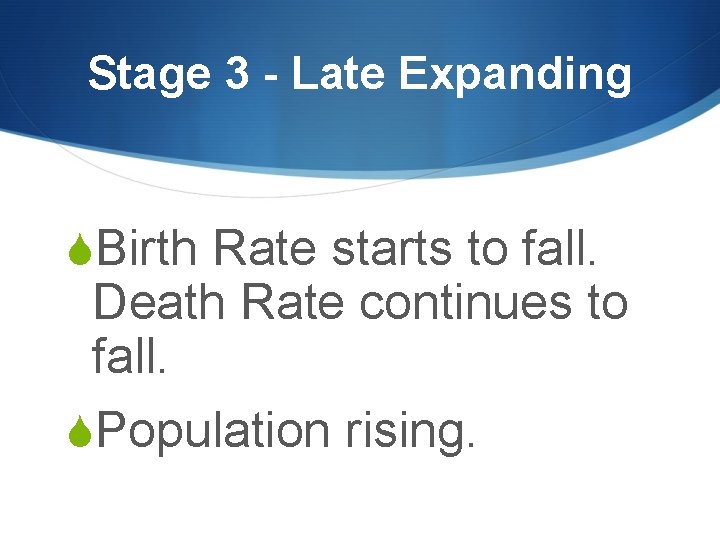 Stage 3 - Late Expanding

Birth Rate starts to fall. Death Rate continues to fall.

Population rising.